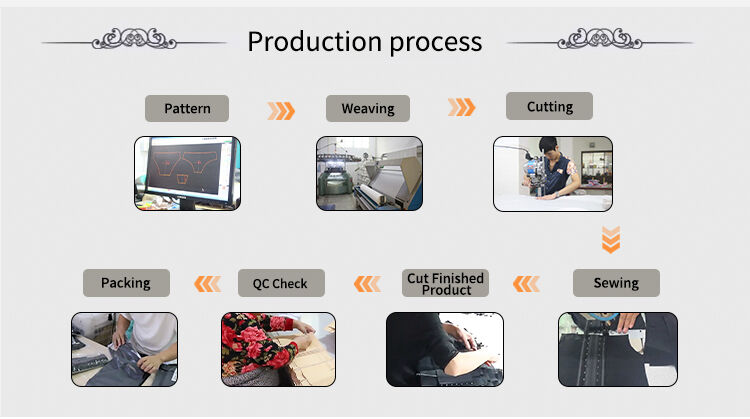 Production process

Pattern

Weaving

Cutting

Sewing

Cut Finished Product

QC Check

Packing